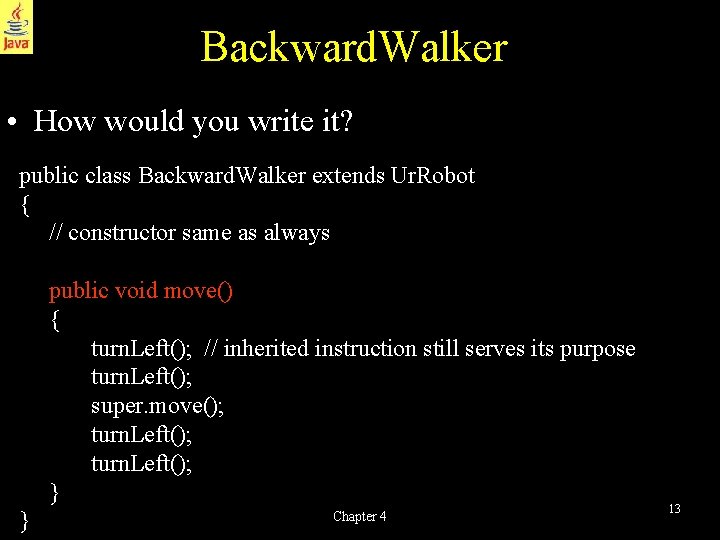 Java

BackwardWalker

• How would you write it?

public class BackwardWalker extends UrRobot
{
// constructor same as always

public void move()
{
turnLeft(); // inherited instruction still serves its purpose
turnLeft();
super.move();
turnLeft();
turnLeft();
}
}

Chapter 4

13